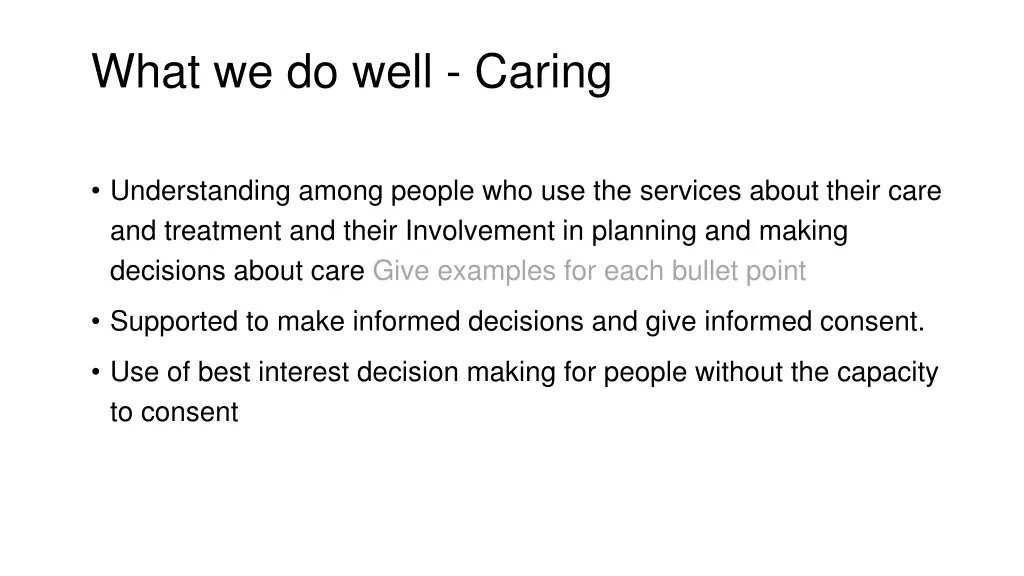 What we do well - Caring

• Understanding among people who use the services about their care and treatment and their Involvement in planning and making decisions about care Give examples for each bullet point

• Supported to make informed decisions and give informed consent.

• Use of best interest decision making for people without the capacity to consent